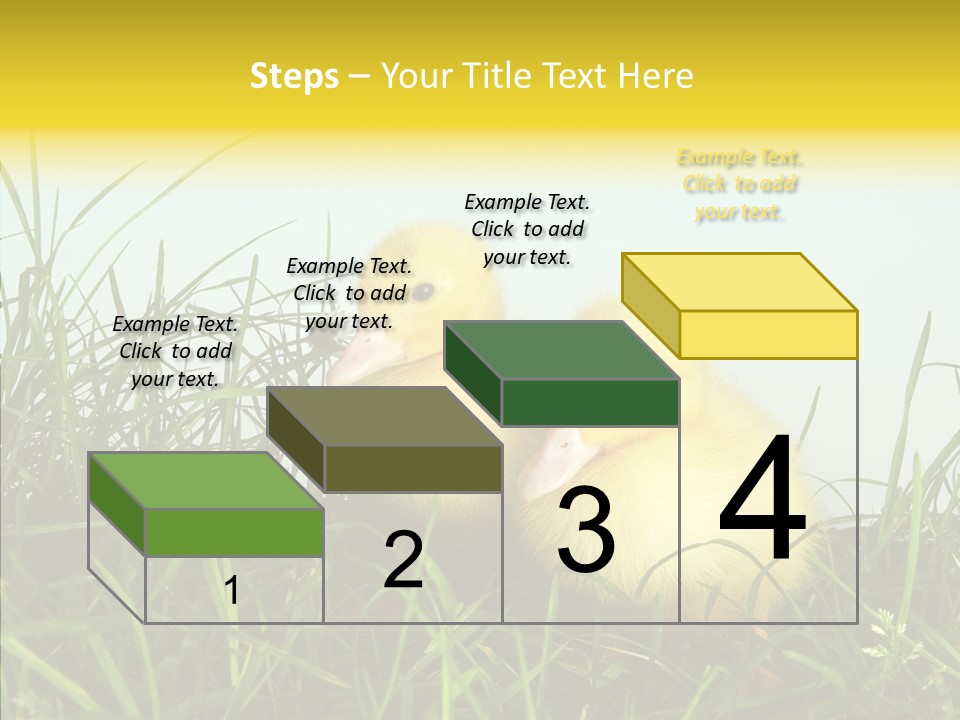 Steps – Your Title Text Here

Example Text. Click to add your text.

Example Text. Click to add your text.

Example Text. Click to add your text.

Example Text. Click to add your text.

1

2

3

4